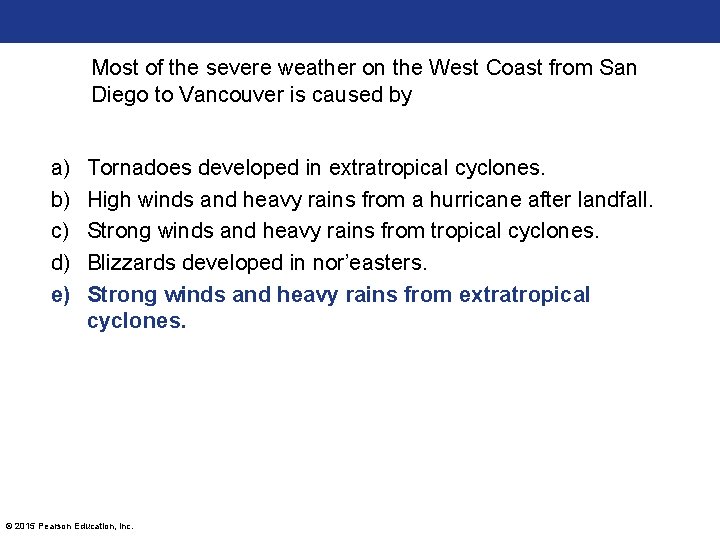 Most of the severe weather on the West Coast from San Diego to Vancouver is caused by

a) Tornadoes developed in extratropical cyclones.
b) High winds and heavy rains from a hurricane after landfall.
c) Strong winds and heavy rains from tropical cyclones.
d) Blizzards developed in nor'easters.
e) Strong winds and heavy rains from extratropical cyclones.

© 2015 Pearson Education, Inc.